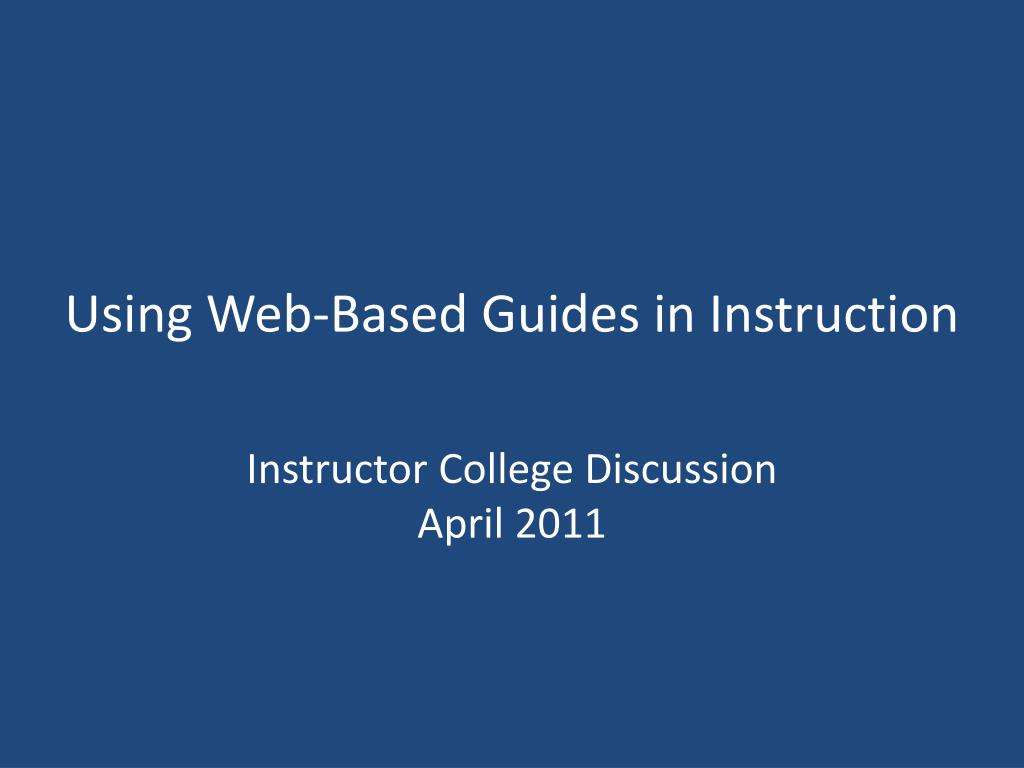 Using Web-Based Guides in Instruction

Instructor College Discussion
April 2011